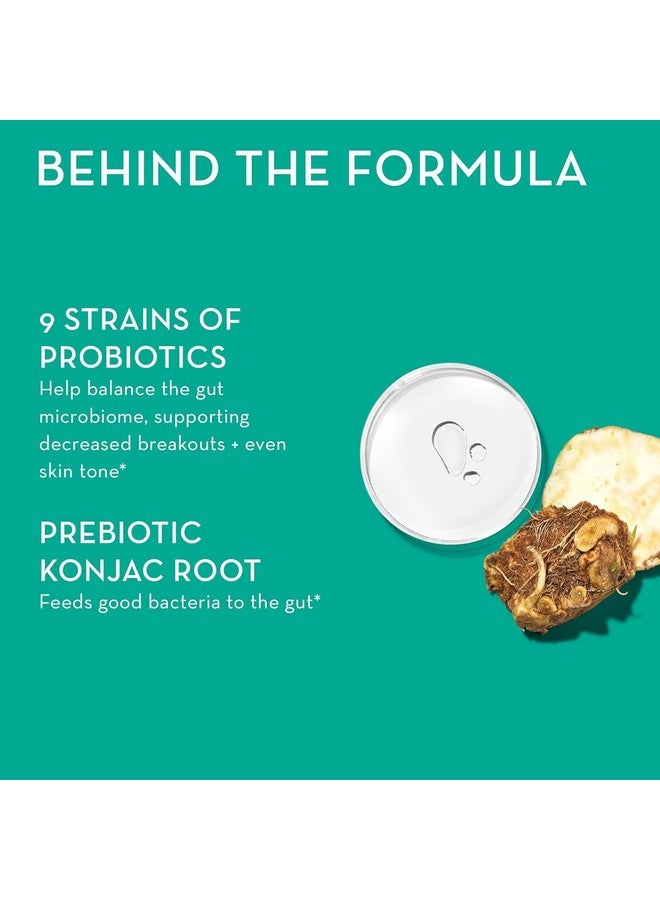 BEHIND THE FORMULA

9 STRAINS OF PROBIOTICS
Help balance the gut microbiome, supporting decreased breakouts + even skin tone*

PREBIOTIC KONJAC ROOT
Feeds good bacteria to the gut*